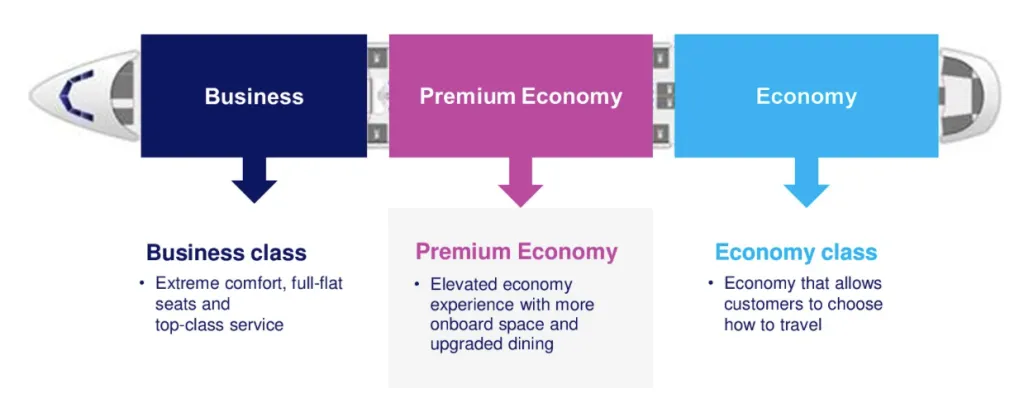 Business

Premium Economy

Economy

Business class

• Extreme comfort, full-flat seats and top-class service

Premium Economy

• Elevated economy experience with more onboard space and upgraded dining

Economy class

• Economy that allows customers to choose how to travel